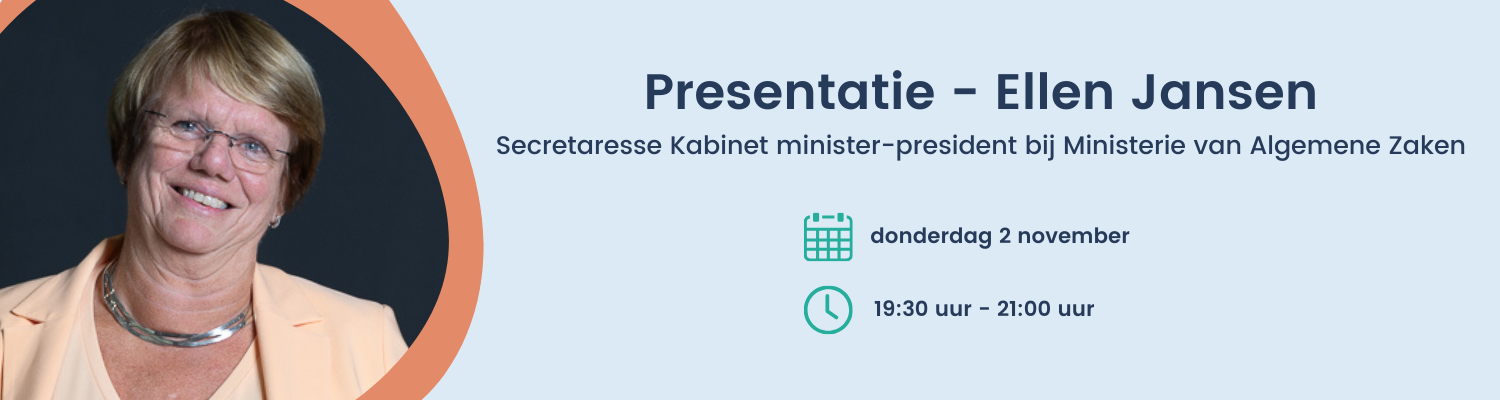 Presentatie - Ellen Jansen

Secretaresse Kabinet minister-president bij Ministerie van Algemene Zaken

donderdag 2 november

19:30 uur - 21:00 uur